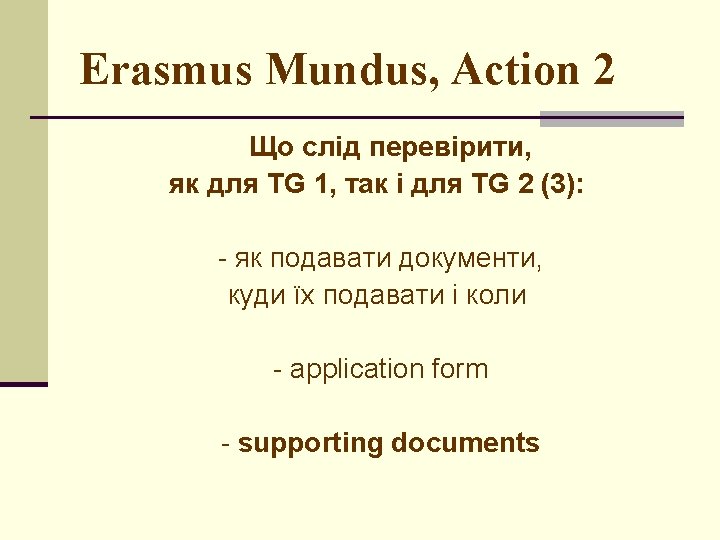 Erasmus Mundus, Action 2

Що слід перевірити,
як для TG 1, так і для TG 2 (3):

- як подавати документи,
куди їх подавати і коли

- application form

- supporting documents